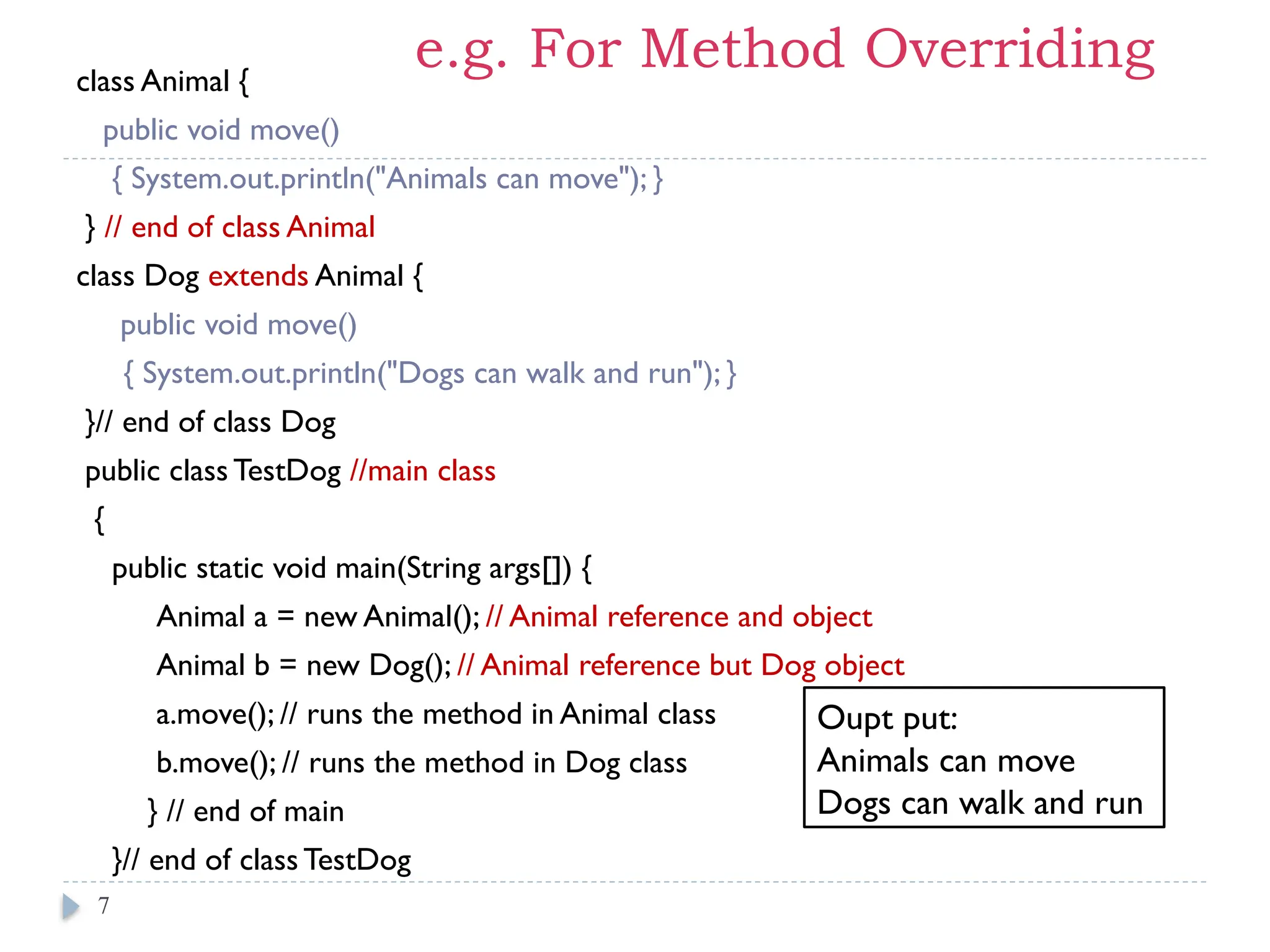 e.g. For Method Overriding

class Animal {
public void move()
{ System.out.println("Animals can move"); }
} // end of class Animal
class Dog extends Animal {
public void move()
{ System.out.println("Dogs can walk and run"); }
}// end of class Dog
public class TestDog //main class
{
public static void main(String args[]) {
Animal a = new Animal(); // Animal reference and object
Animal b = new Dog(); // Animal reference but Dog object
a.move(); // runs the method in Animal class
b.move(); // runs the method in Dog class
} // end of main
}// end of class TestDog

Oupt put:
Animals can move
Dogs can walk and run

7